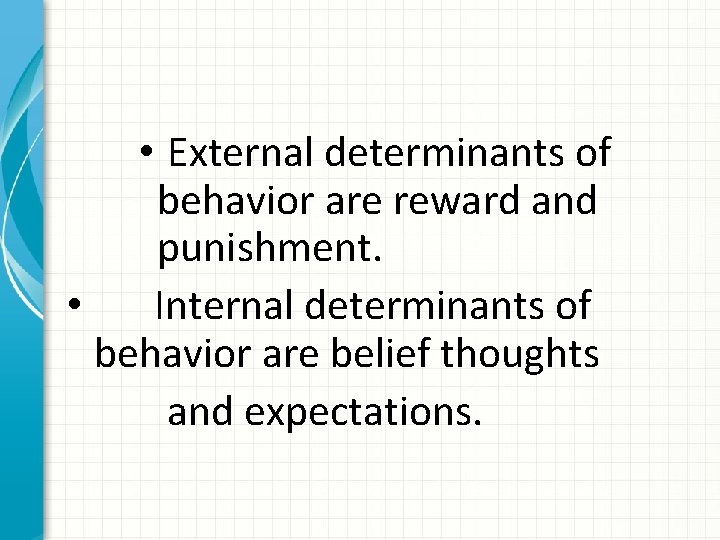 • External determinants of behavior are reward and punishment.

• Internal determinants of behavior are belief thoughts and expectations.